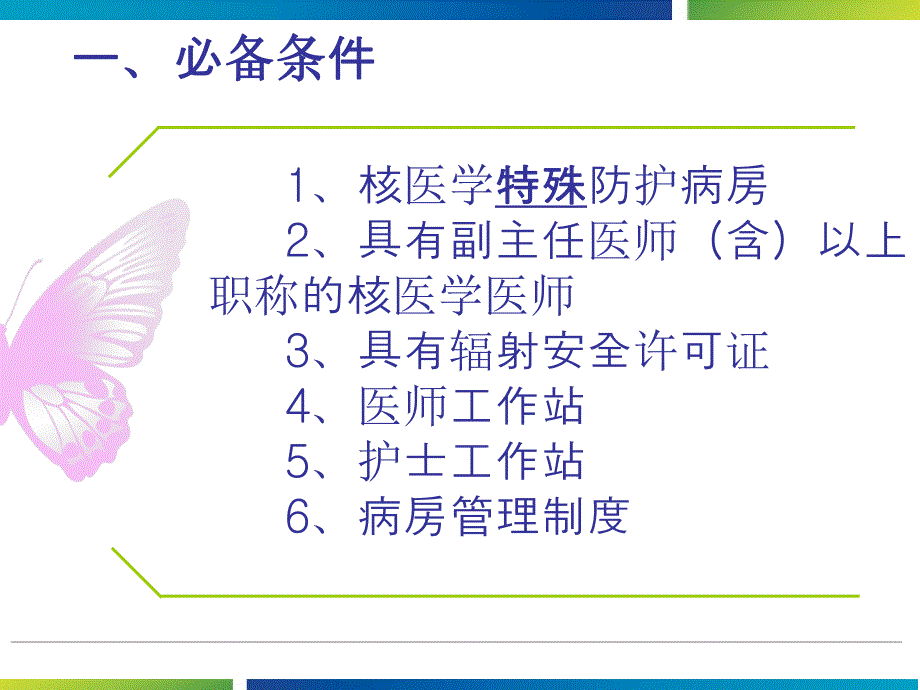 一、必备条件

1、核医学特殊防护病房

2、具有副主任医师（含）以上职称的核医学医师

3、具有辐射安全许可证

4、医师工作站

5、护士工作站

6、病房管理制度